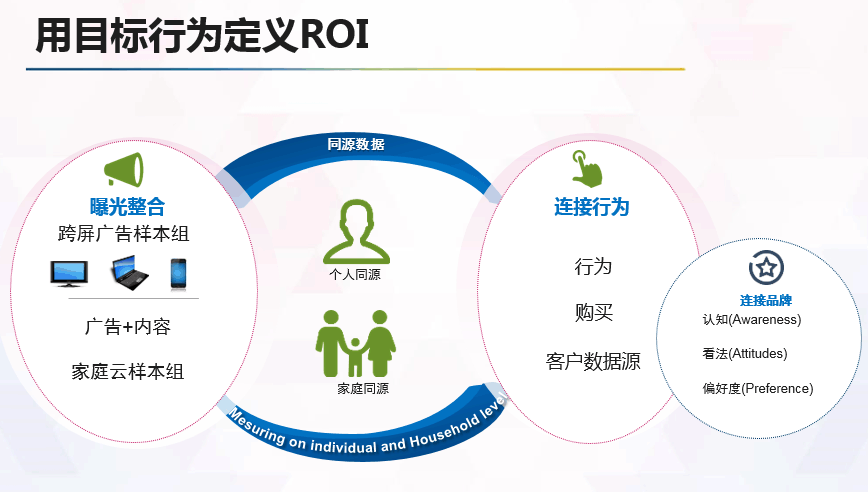 用目标行为定义ROI

同源数据

曝光整合
跨屏广告样本组

广告+内容

家庭云样本组

个人同源

家庭同源

Mesuring on individual and Household level

连接行为

行为

购买

客户数据源

连接品牌
认知(Awareness)
看法(Attitudes)
偏好度(Preference)